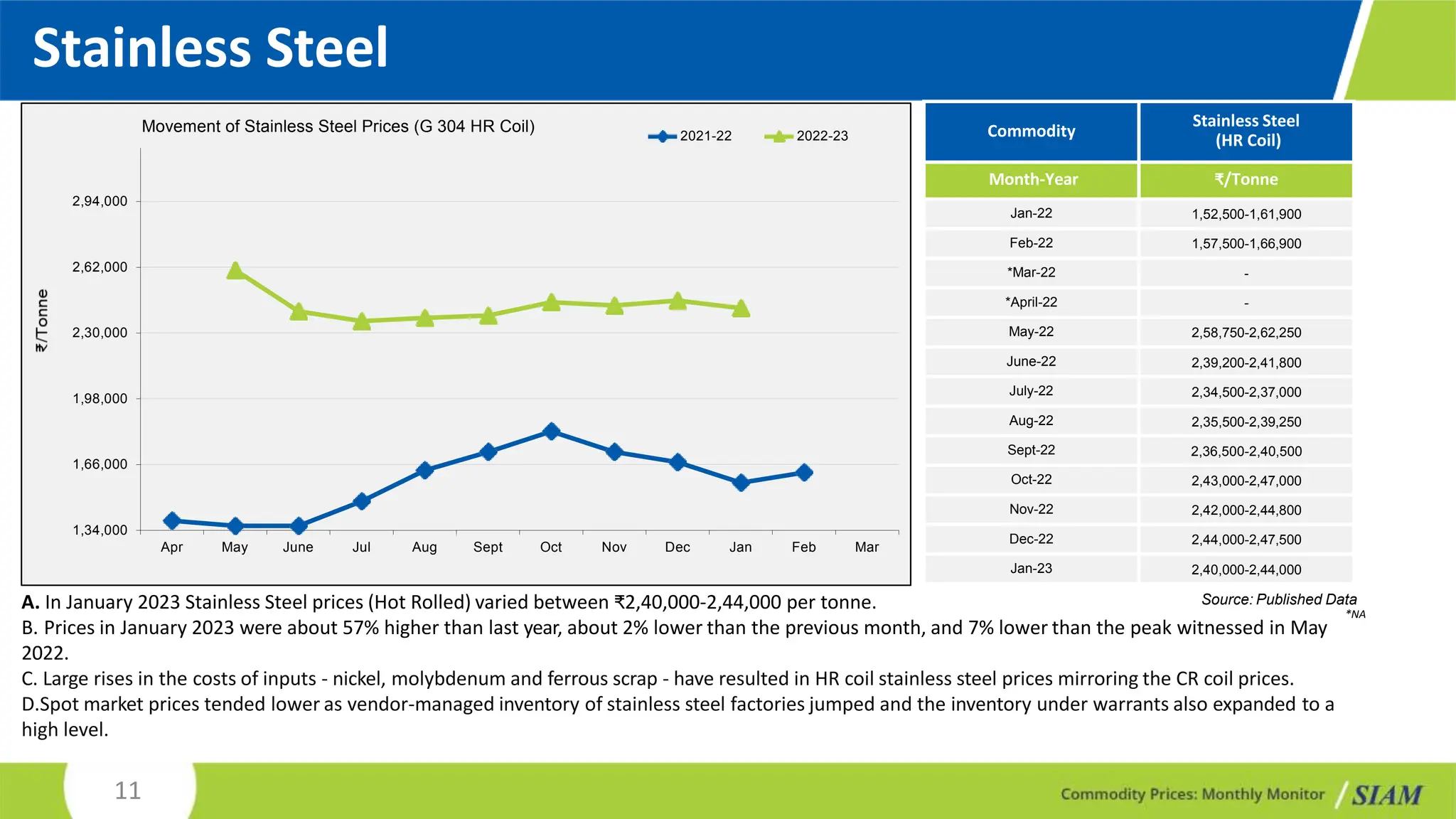 Stainless Steel

Movement of Stainless Steel Prices (G 304 HR Coil)

2021-22 2022-23

₹/Tonne

2,94,000
2,62,000
2,30,000
1,98,000
1,66,000
1,34,000

Apr May June Jul Aug Sept Oct Nov Dec Jan Feb Mar

| Commodity | Stainless Steel (HR Coil) |
|---|---|
| Month-Year | ₹/Tonne |
| Jan-22 | 1,52,500-1,61,900 |
| Feb-22 | 1,57,500-1,66,900 |
| *Mar-22 | - |
| *April-22 | - |
| May-22 | 2,58,750-2,62,250 |
| June-22 | 2,39,200-2,41,800 |
| July-22 | 2,34,500-2,37,000 |
| Aug-22 | 2,35,500-2,39,250 |
| Sept-22 | 2,36,500-2,40,500 |
| Oct-22 | 2,43,000-2,47,000 |
| Nov-22 | 2,42,000-2,44,800 |
| Dec-22 | 2,44,000-2,47,500 |
| Jan-23 | 2,40,000-2,44,000 |

Source: Published Data
*NA

A. In January 2023 Stainless Steel prices (Hot Rolled) varied between ₹2,40,000-2,44,000 per tonne.
B. Prices in January 2023 were about 57% higher than last year, about 2% lower than the previous month, and 7% lower than the peak witnessed in May 2022.
C. Large rises in the costs of inputs - nickel, molybdenum and ferrous scrap - have resulted in HR coil stainless steel prices mirroring the CR coil prices.
D.Spot market prices tended lower as vendor-managed inventory of stainless steel factories jumped and the inventory under warrants also expanded to a high level.

11

Commodity Prices: Monthly Monitor SIAM